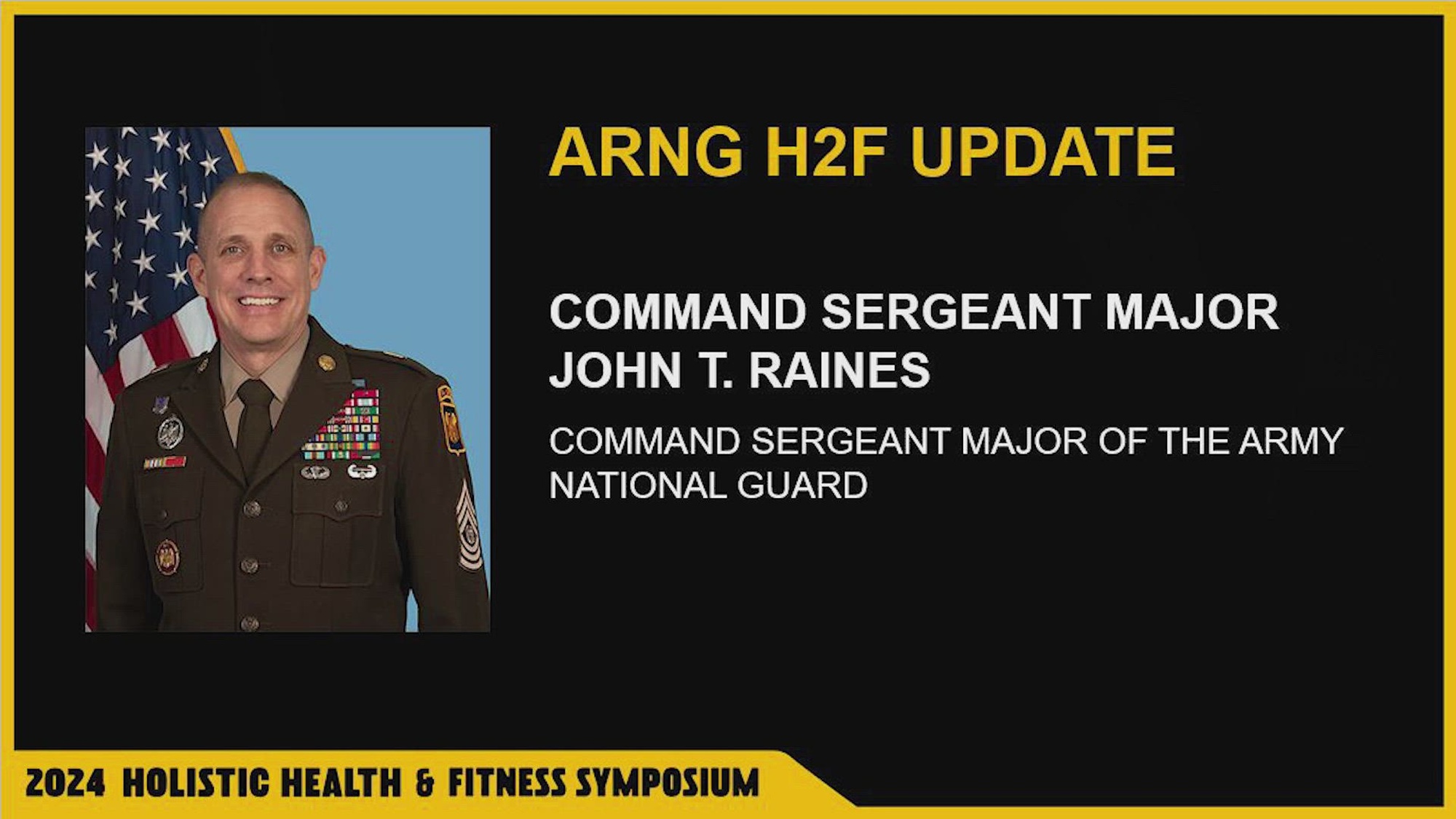 ARNG H2F UPDATE

COMMAND SERGEANT MAJOR
JOHN T. RAINES

COMMAND SERGEANT MAJOR OF THE ARMY NATIONAL GUARD

2024 HOLISTIC HEALTH & FITNESS SYMPOSIUM